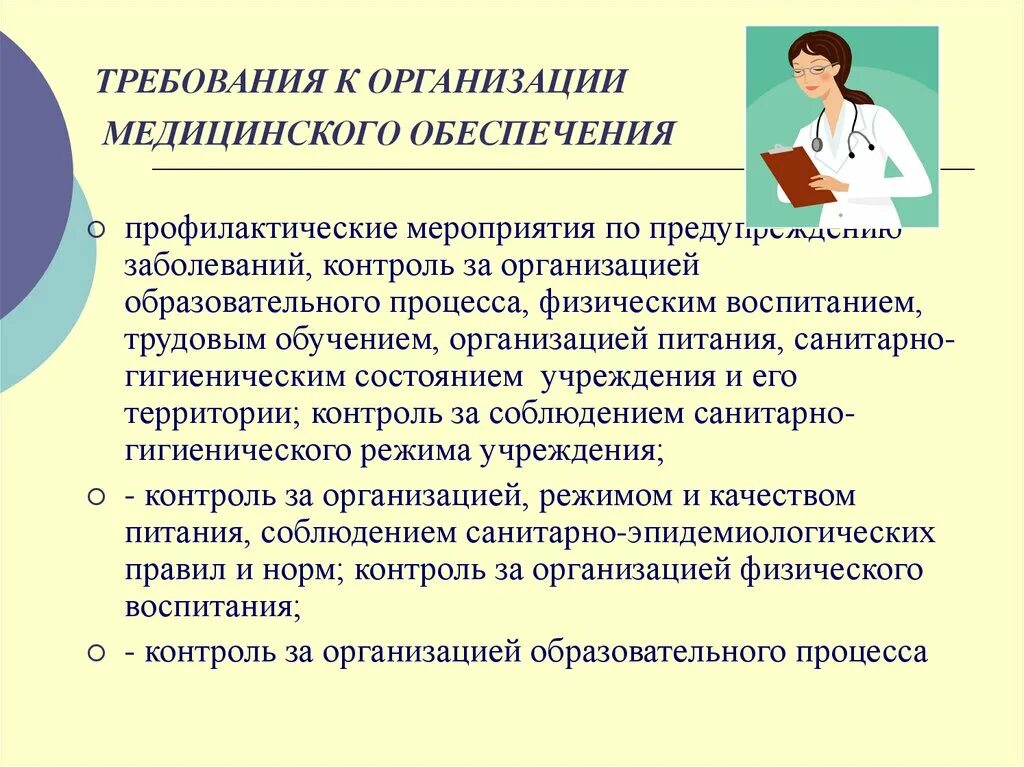 ТРЕБОВАНИЯ К ОРГАНИЗАЦИИ МЕДИЦИНСКОГО ОБЕСПЕЧЕНИЯ

профилактические мероприятия по предупреждению заболеваний, контроль за организацией образовательного процесса, физическим воспитанием, трудовым обучением, организацией питания, санитарно-гигиеническим состоянием учреждения и его территории; контроль за соблюдением санитарно-гигиенического режима учреждения;

- контроль за организацией, режимом и качеством питания, соблюдением санитарно-эпидемиологических правил и норм; контроль за организацией физического воспитания;

- контроль за организацией образовательного процесса